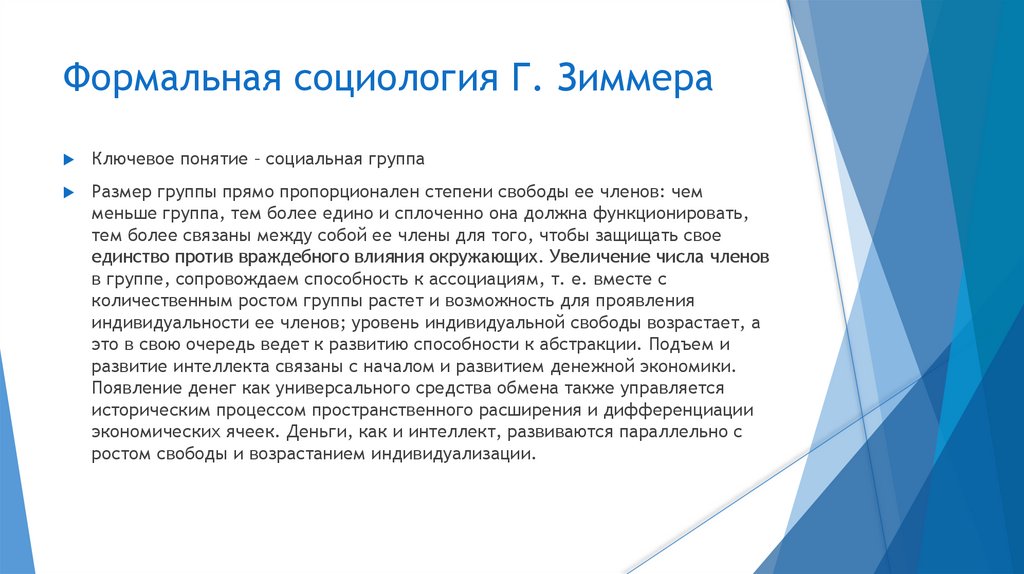 Формальная социология Г. Зиммера

Ключевое понятие – социальная группа

Размер группы прямо пропорционален степени свободы ее членов: чем меньше группа, тем более едино и сплоченно она должна функционировать, тем более связаны между собой ее члены для того, чтобы защищать свое единство против враждебного влияния окружающих. Увеличение числа членов в группе, сопровождаем способность к ассоциациям, т. е. вместе с количественным ростом группы растет и возможность для проявления индивидуальности ее членов; уровень индивидуальной свободы возрастает, а это в свою очередь ведет к развитию способности к абстракции. Подъем и развитие интеллекта связаны с началом и развитием денежной экономики. Появление денег как универсального средства обмена также управляется историческим процессом пространственного расширения и дифференциации экономических ячеек. Деньги, как и интеллект, развиваются параллельно с ростом свободы и возрастанием индивидуализации.